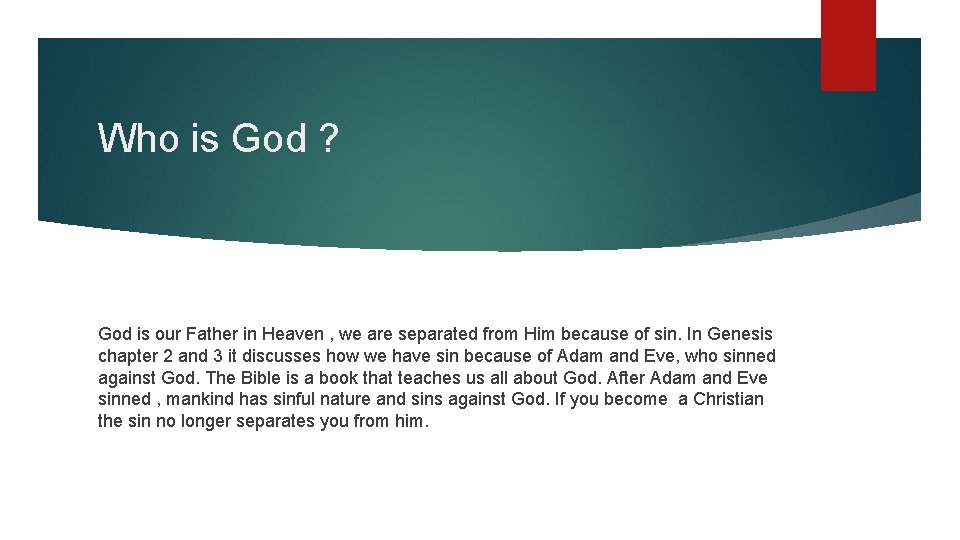 Who is God ?

God is our Father in Heaven , we are separated from Him because of sin. In Genesis chapter 2 and 3 it discusses how we have sin because of Adam and Eve, who sinned against God. The Bible is a book that teaches us all about God. After Adam and Eve sinned , mankind has sinful nature and sins against God. If you become a Christian the sin no longer separates you from him.